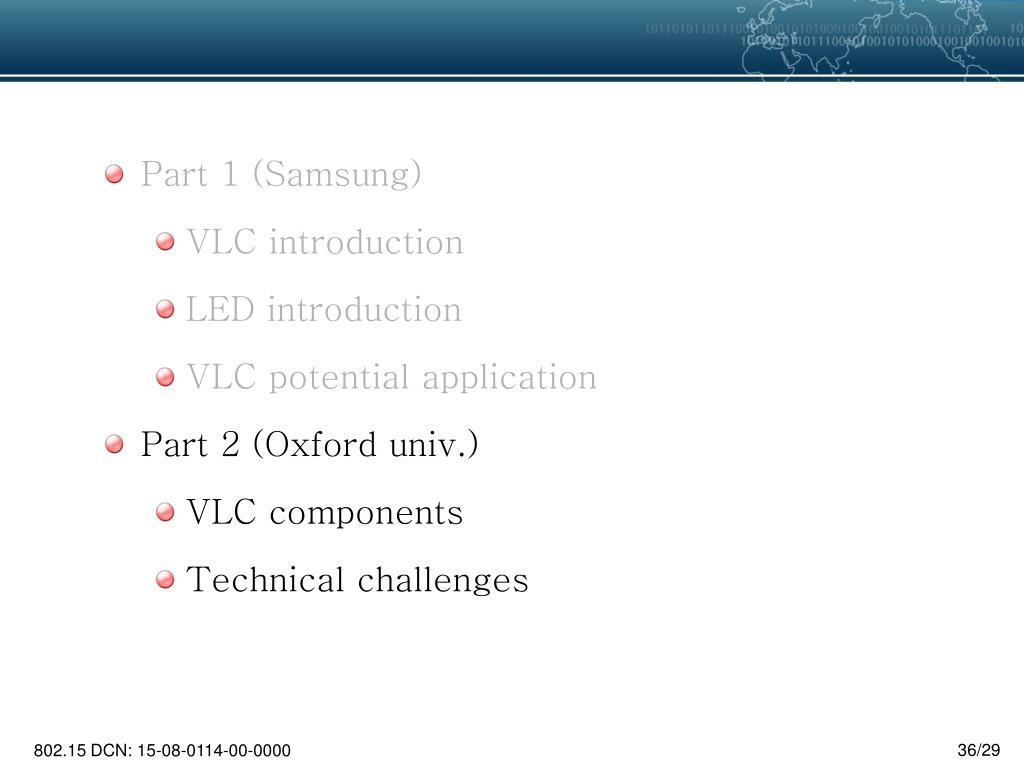 Part 1 (Samsung)

VLC introduction

LED introduction

VLC potential application

Part 2 (Oxford univ.)

VLC components

Technical challenges

802.15 DCN: 15-08-0114-00-0000

36/29